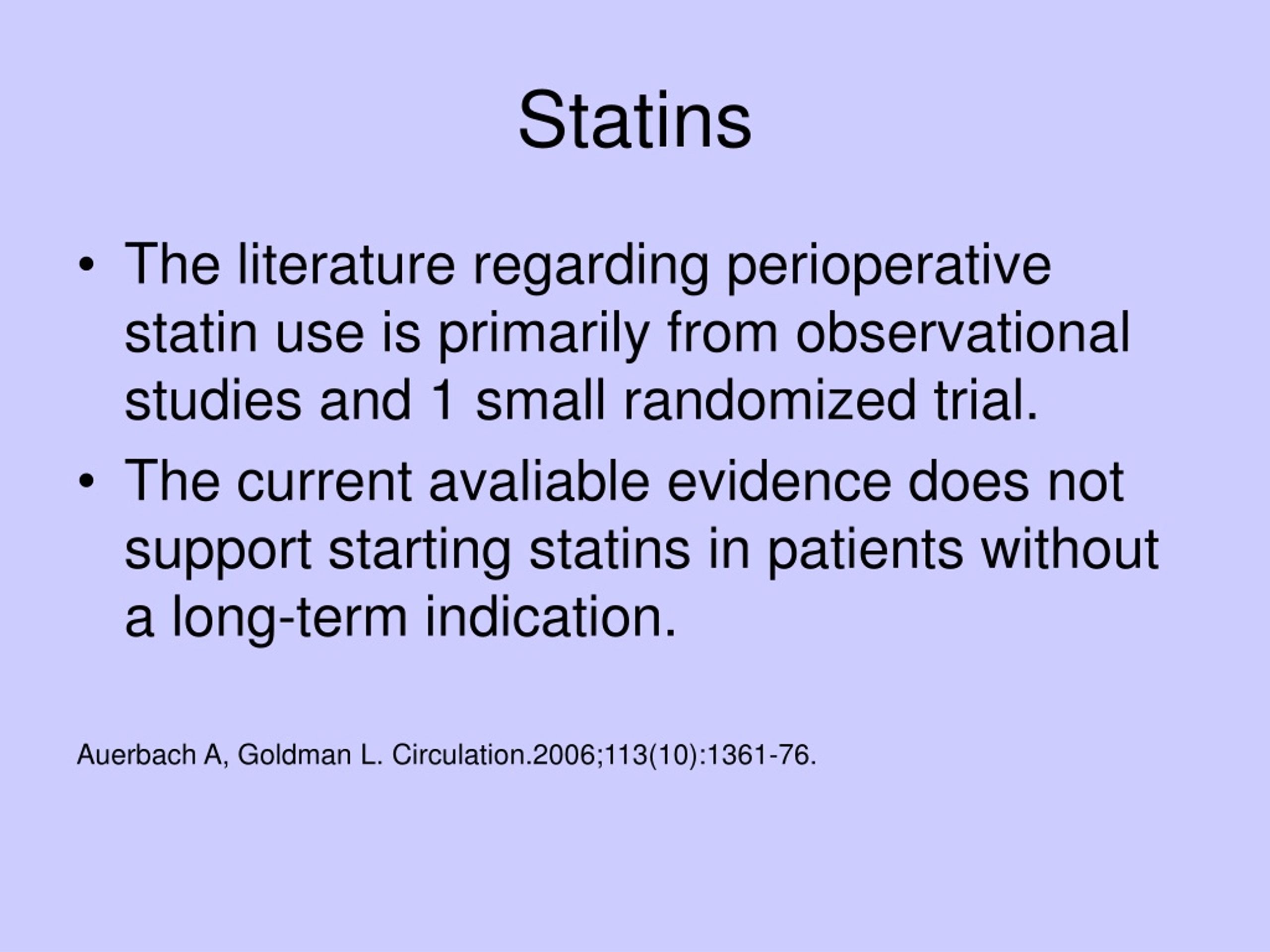 Statins

• The literature regarding perioperative statin use is primarily from observational studies and 1 small randomized trial.
• The current avaliable evidence does not support starting statins in patients without a long-term indication.

Auerbach A, Goldman L. Circulation.2006;113(10):1361-76.